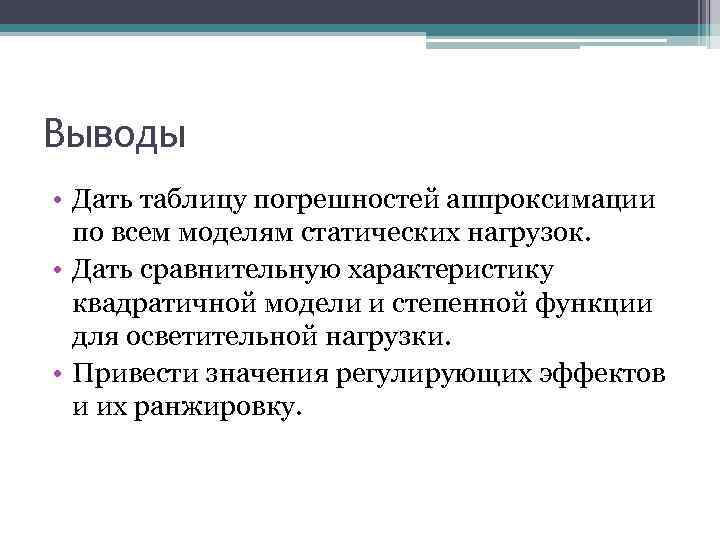 Выводы

• Дать таблицу погрешностей аппроксимации по всем моделям статических нагрузок.
• Дать сравнительную характеристику квадратичной модели и степенной функции для осветительной нагрузки.
• Привести значения регулирующих эффектов и их ранжировку.